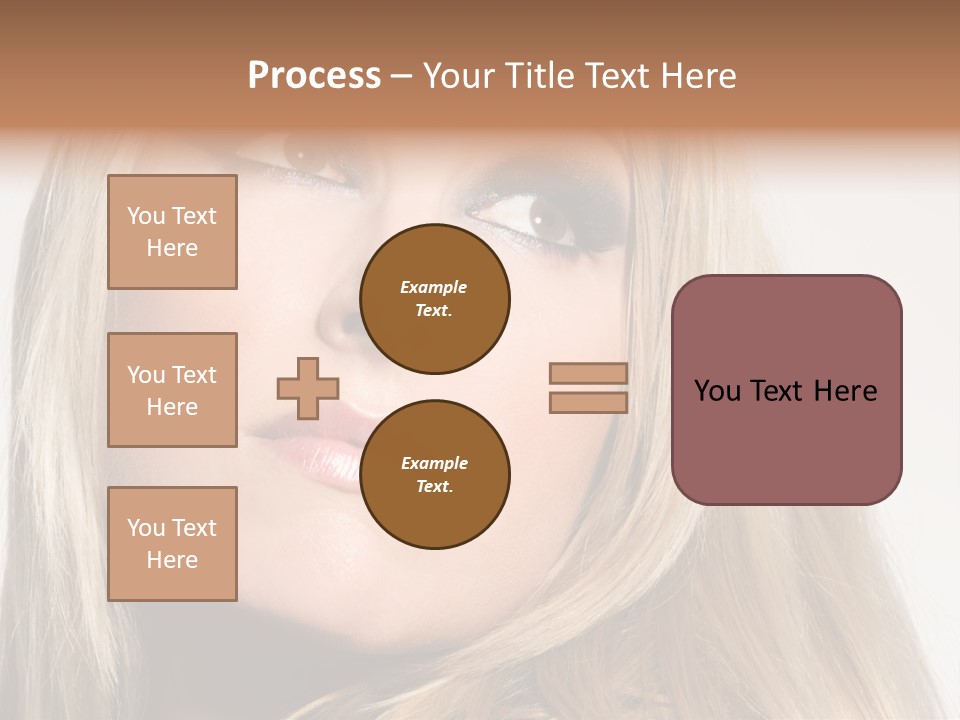 Process – Your Title Text Here

You Text Here

You Text Here

You Text Here

Example Text.

Example Text.

You Text Here